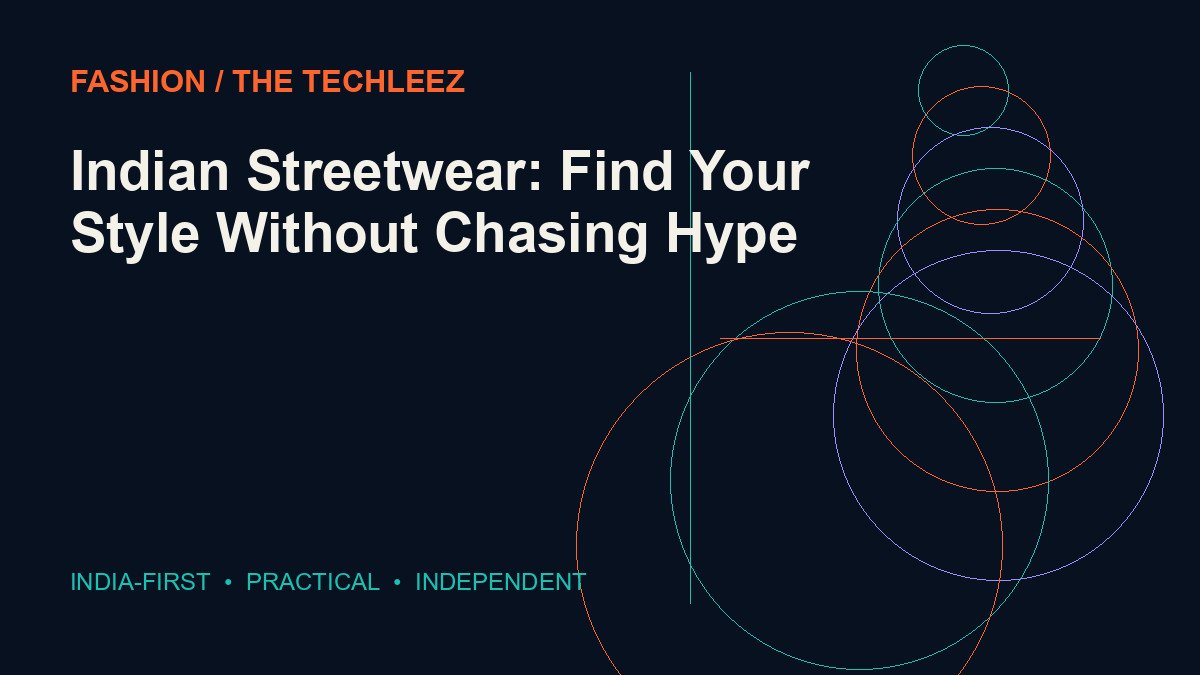 FASHION / THE TECHLEEZ

Indian Streetwear: Find Your Style Without Chasing Hype

INDIA-FIRST • PRACTICAL • INDEPENDENT